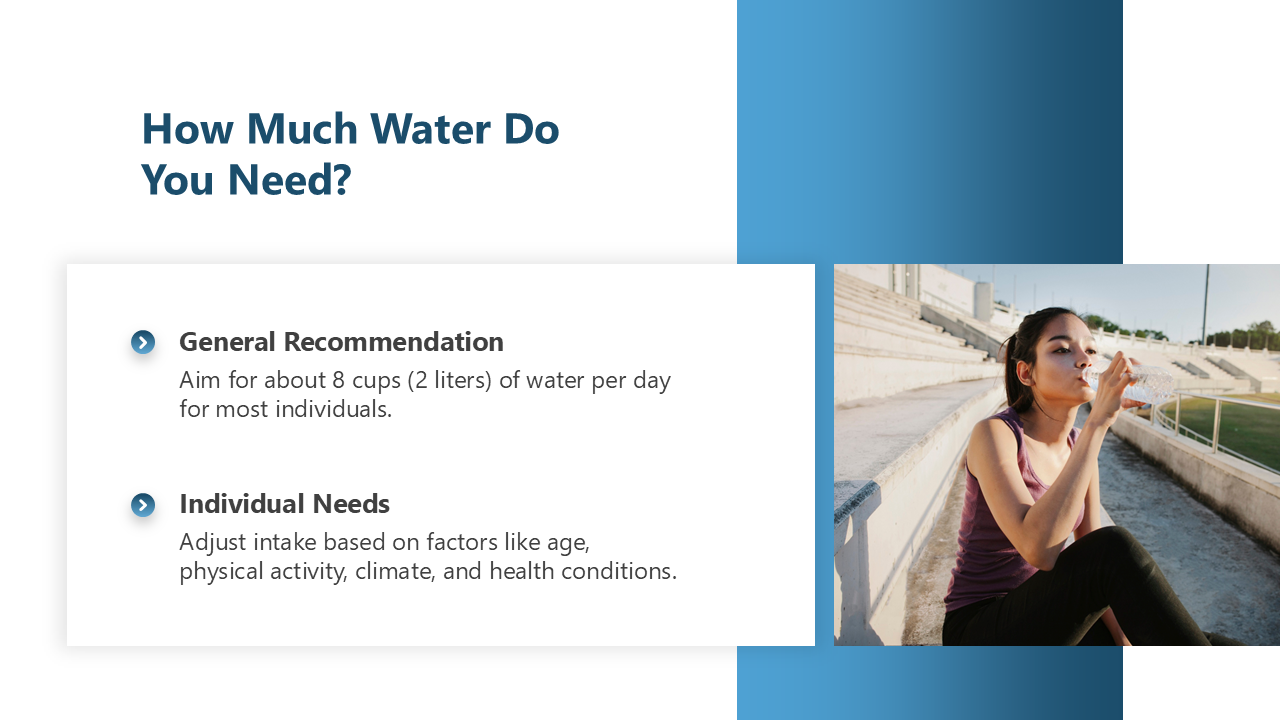 How Much Water Do You Need?

General Recommendation
Aim for about 8 cups (2 liters) of water per day for most individuals.

Individual Needs
Adjust intake based on factors like age, physical activity, climate, and health conditions.